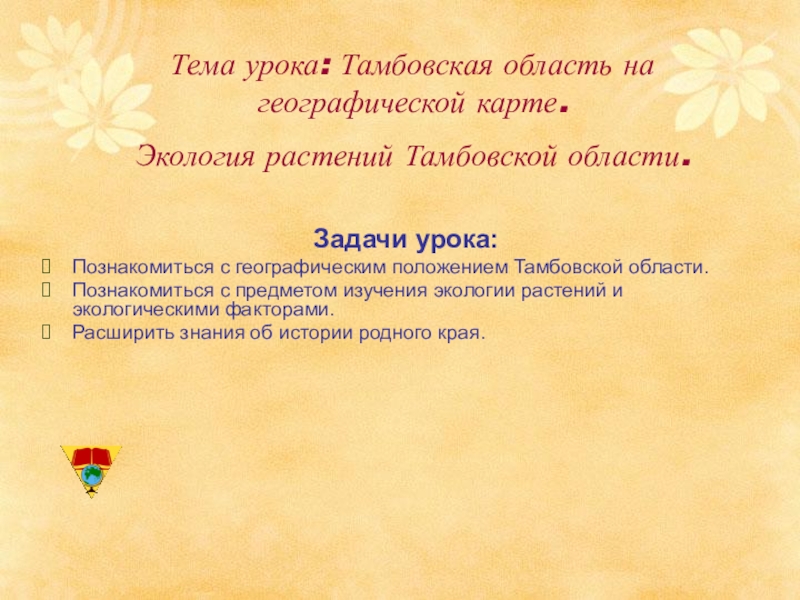 Тема урока: Тамбовская область на географической карте.

Экология растений Тамбовской области.

Задачи урока:

Познакомиться с географическим положением Тамбовской области.

Познакомиться с предметом изучения экологии растений и экологическими факторами.

Расширить знания об истории родного края.